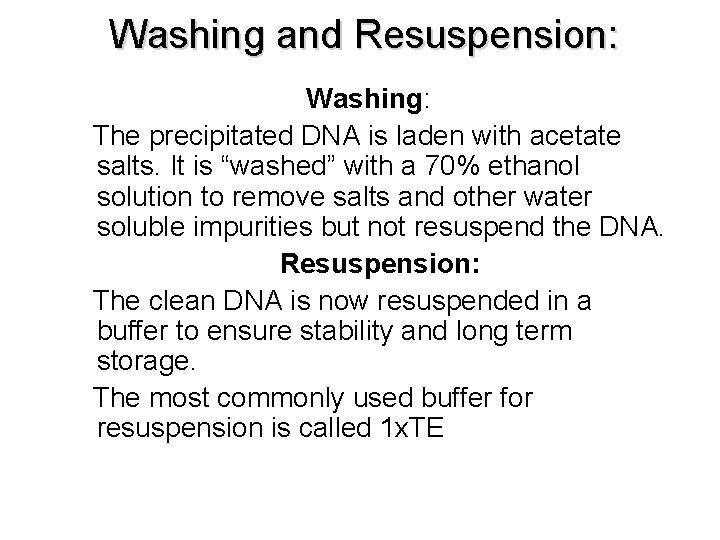 Washing and Resuspension:

Washing:

The precipitated DNA is laden with acetate salts. It is “washed” with a 70% ethanol solution to remove salts and other water soluble impurities but not resuspend the DNA.

Resuspension:

The clean DNA is now resuspended in a buffer to ensure stability and long term storage.

The most commonly used buffer for resuspension is called 1xTE